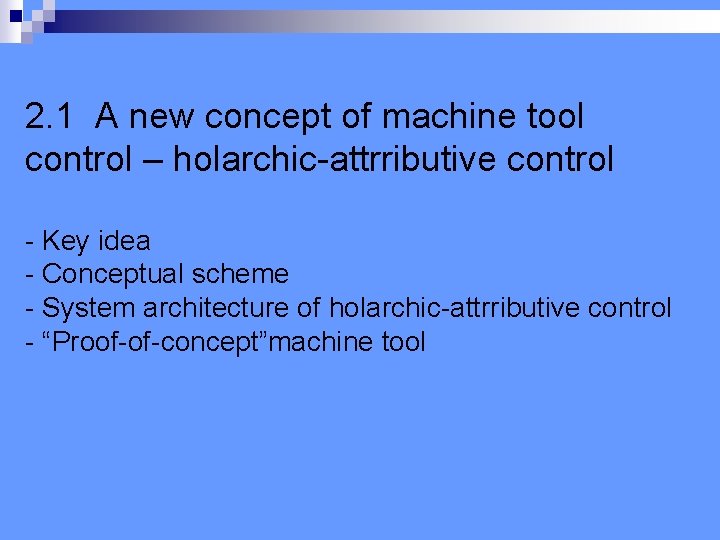 2.1 A new concept of machine tool control – holarchic-attrributive control

- Key idea
- Conceptual scheme
- System architecture of holarchic-attrributive control
- “Proof-of-concept”machine tool